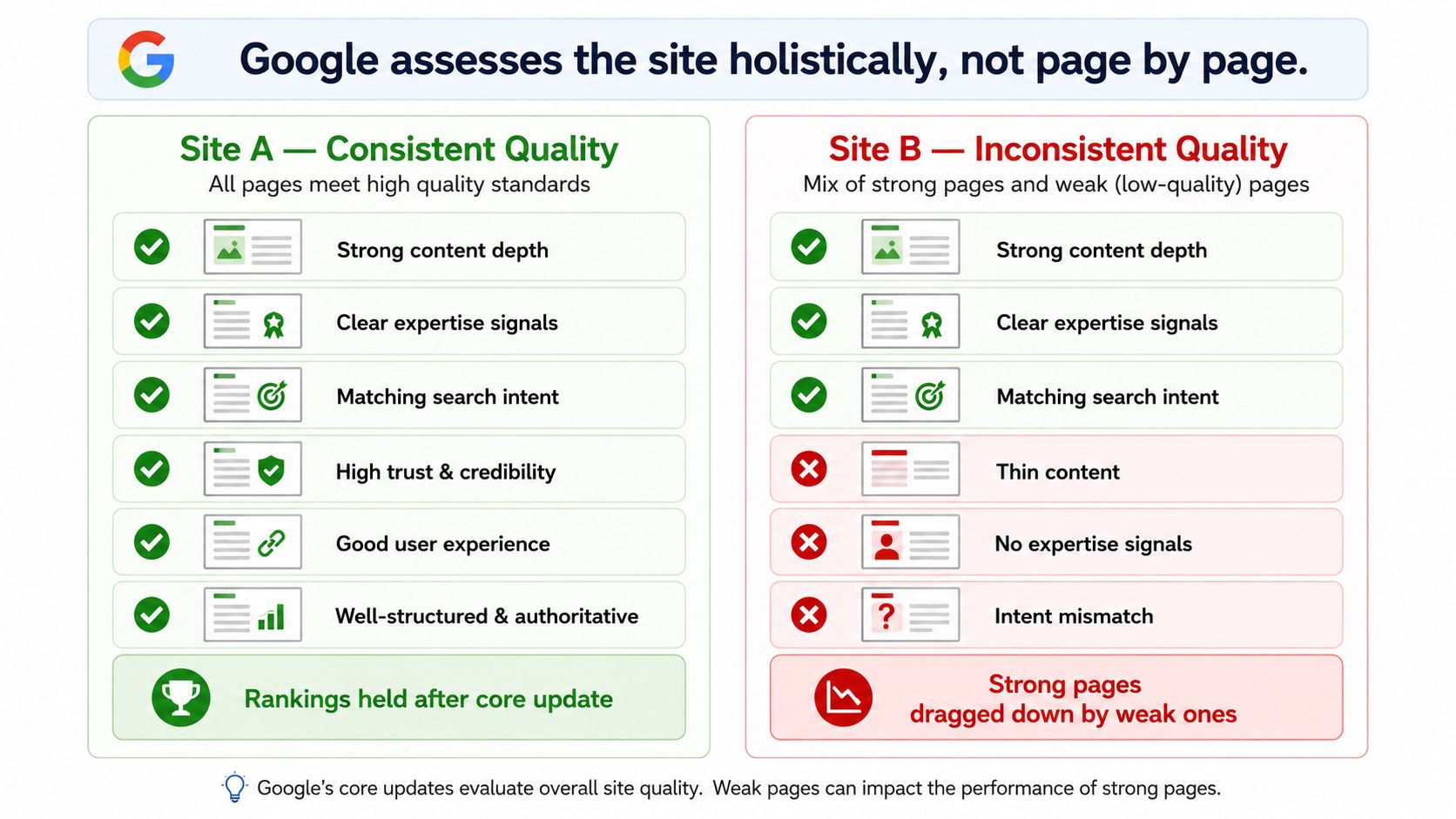 Google assesses the site holistically, not page by page.

Site A — Consistent Quality
All pages meet high quality standards

Strong content depth
Clear expertise signals
Matching search intent
High trust & credibility
Good user experience
Well-structured & authoritative

Rankings held after core update

Site B — Inconsistent Quality
Mix of strong pages and weak (low-quality) pages

Strong content depth
Clear expertise signals
Matching search intent
Thin content
No expertise signals
Intent mismatch

Strong pages dragged down by weak ones

Google's core updates evaluate overall site quality. Weak pages can impact the performance of strong pages.